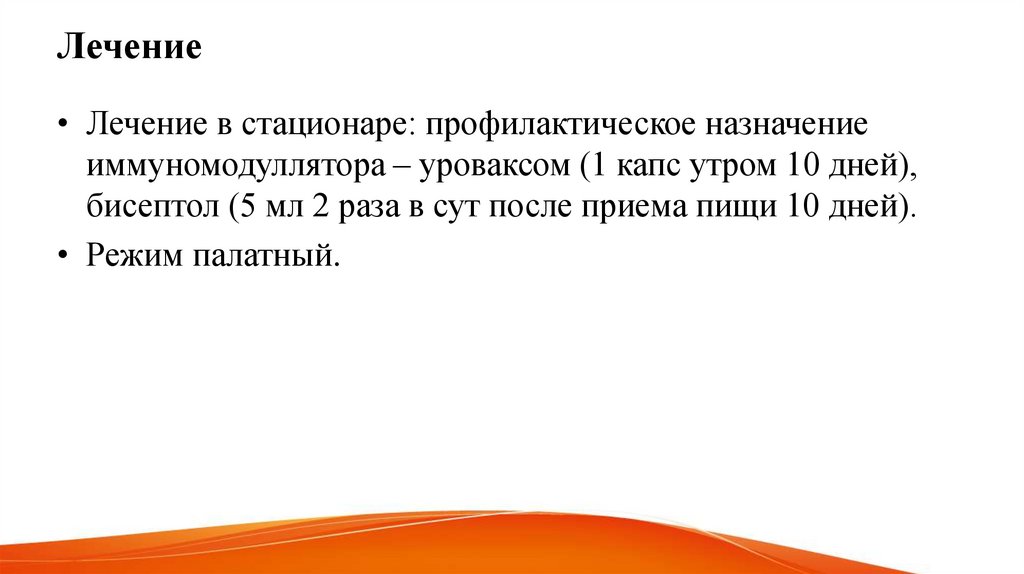 Лечение

• Лечение в стационаре: профилактическое назначение иммуномодуллятора – уроваксом (1 капс утром 10 дней), бисептол (5 мл 2 раза в сут после приема пищи 10 дней).
• Режим палатный.